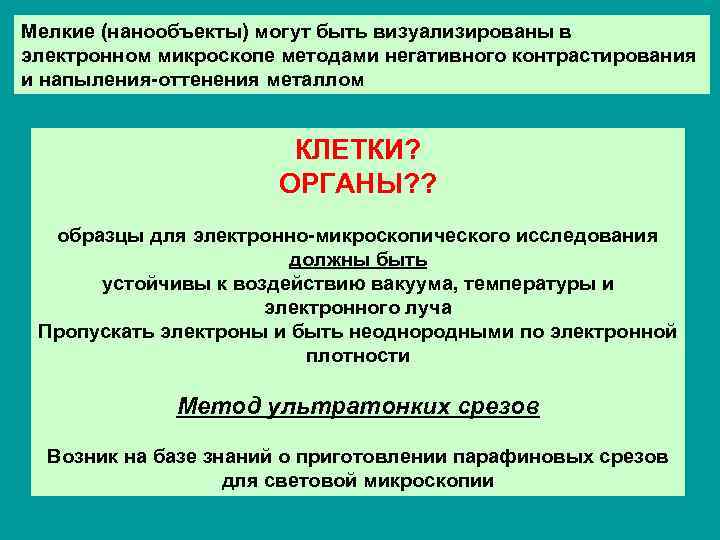 Мелкие (нанообъекты) могут быть визуализированы в электронном микроскопе методами негативного контрастирования и напыления-оттенения металлом

КЛЕТКИ?
ОРГАНЫ??

образцы для электронно-микроскопического исследования
должны быть
устойчивы к воздействию вакуума, температуры и электронного луча
Пропускать электроны и быть неоднородными по электронной плотности

Метод ультратонких срезов

Возник на базе знаний о приготовлении парафиновых срезов для световой микроскопии